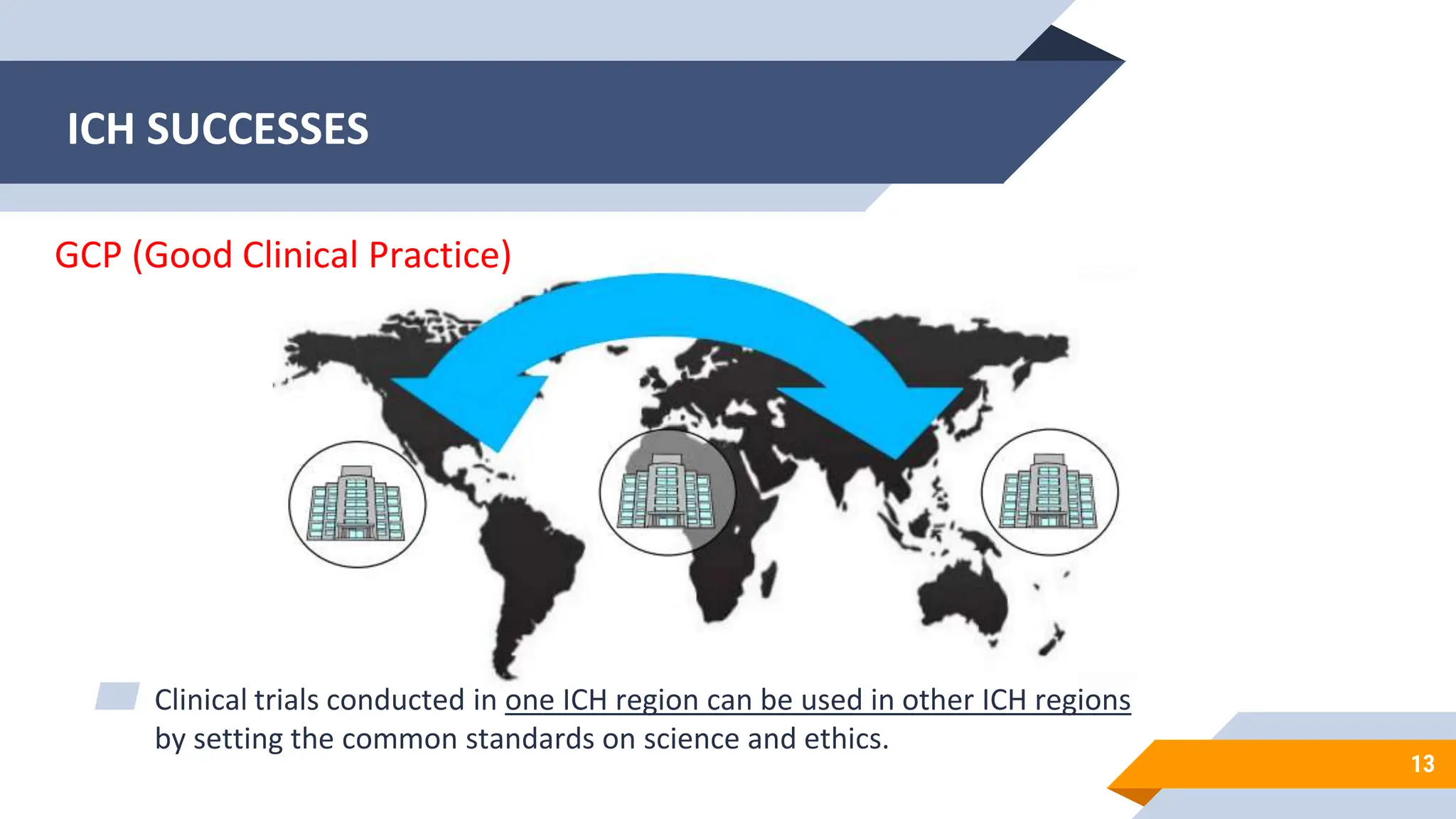 ICH SUCCESSES

GCP (Good Clinical Practice)

Clinical trials conducted in one ICH region can be used in other ICH regions by setting the common standards on science and ethics.

13